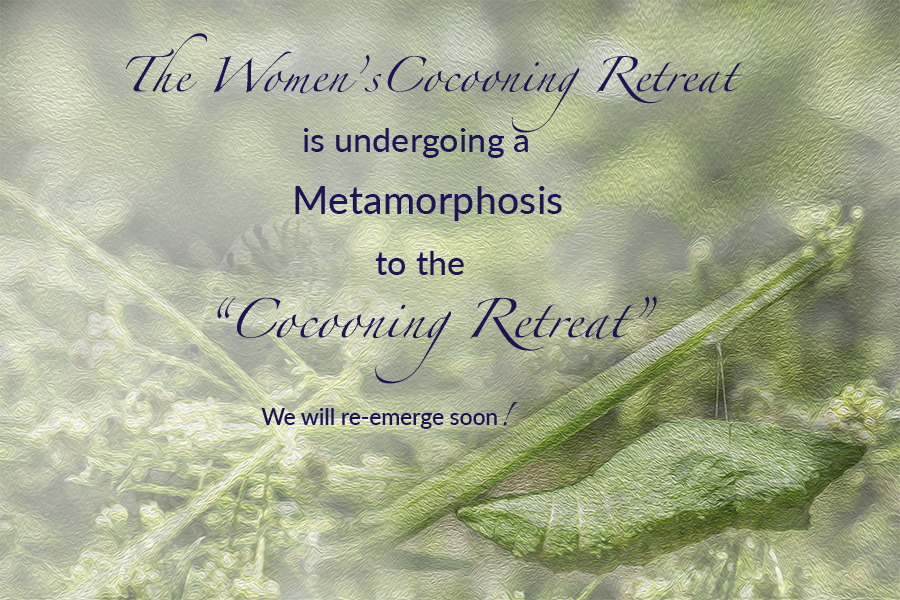 The Women's Cocooning Retreat

is undergoing a

Metamorphosis

to the

"Cocooning Retreat"

We will re-emerge soon!